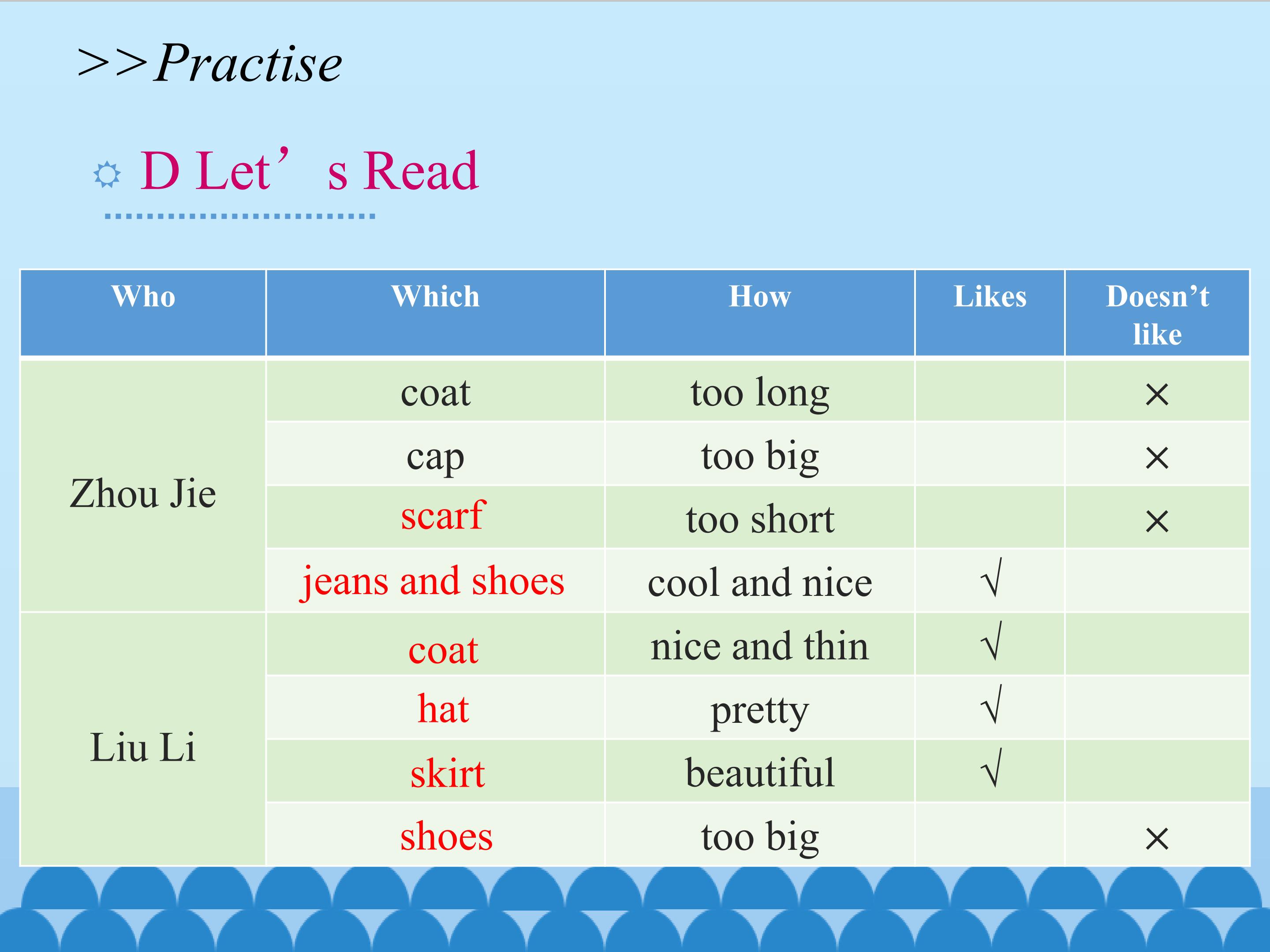 >>Practise

D Let’ s Read

| Who | Which | How | Likes | Doesn’t like |
|---|---|---|---|---|
| Zhou Jie | coat | too long | | × |
| | cap | too big | | × |
| | scarf | too short | | × |
| | jeans and shoes | cool and nice | √ | |
| Liu Li | coat | nice and thin | √ | |
| | hat | pretty | √ | |
| | skirt | beautiful | √ | |
| | shoes | too big | | × |